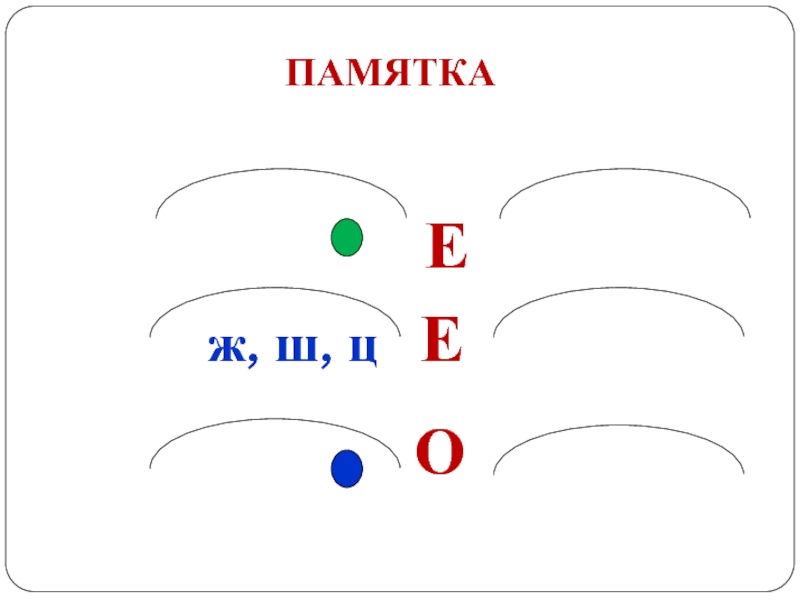 ПАМЯТКА

Е

ж, ш, ц Е

О